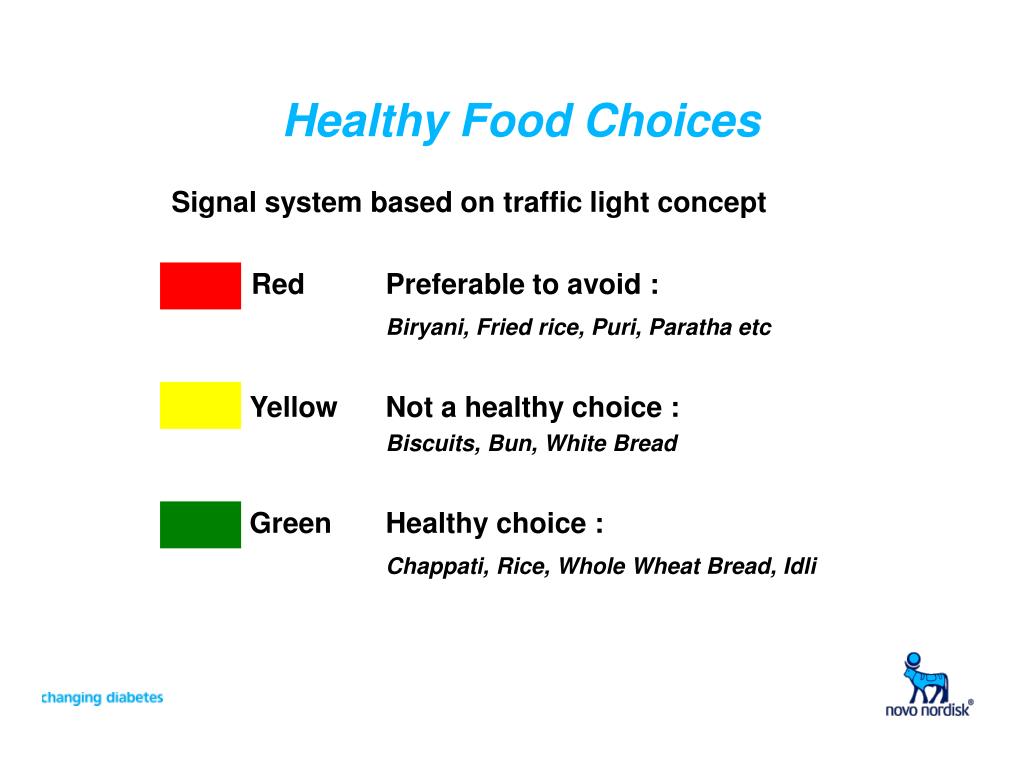 Healthy Food Choices

Signal system based on traffic light concept

Red Preferable to avoid :
Biryani, Fried rice, Puri, Paratha etc

Yellow Not a healthy choice :
Biscuits, Bun, White Bread

Green Healthy choice :
Chappati, Rice, Whole Wheat Bread, Idli

changing diabetes

novo nordisk®